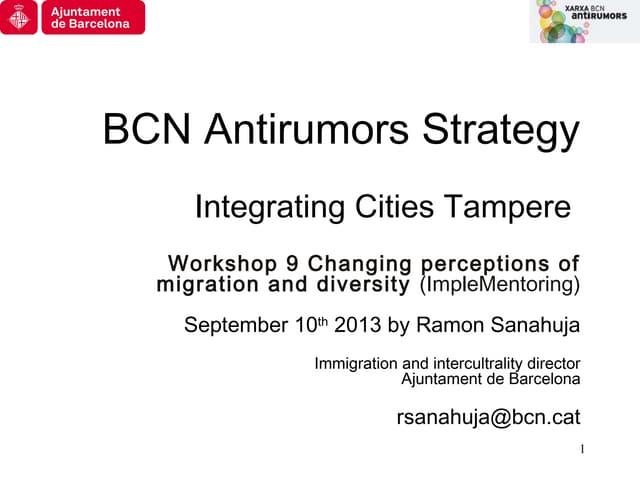 Ajuntament de Barcelona

XARXA BCN antiRUMORS

BCN Antirumors Strategy

Integrating Cities Tampere

Workshop 9 Changing perceptions of migration and diversity (ImpleMentoring)

September 10$^{th}$ 2013 by Ramon Sanahuja

Immigration and intercultrality director
Ajuntament de Barcelona

rsanahuja@bcn.cat

1